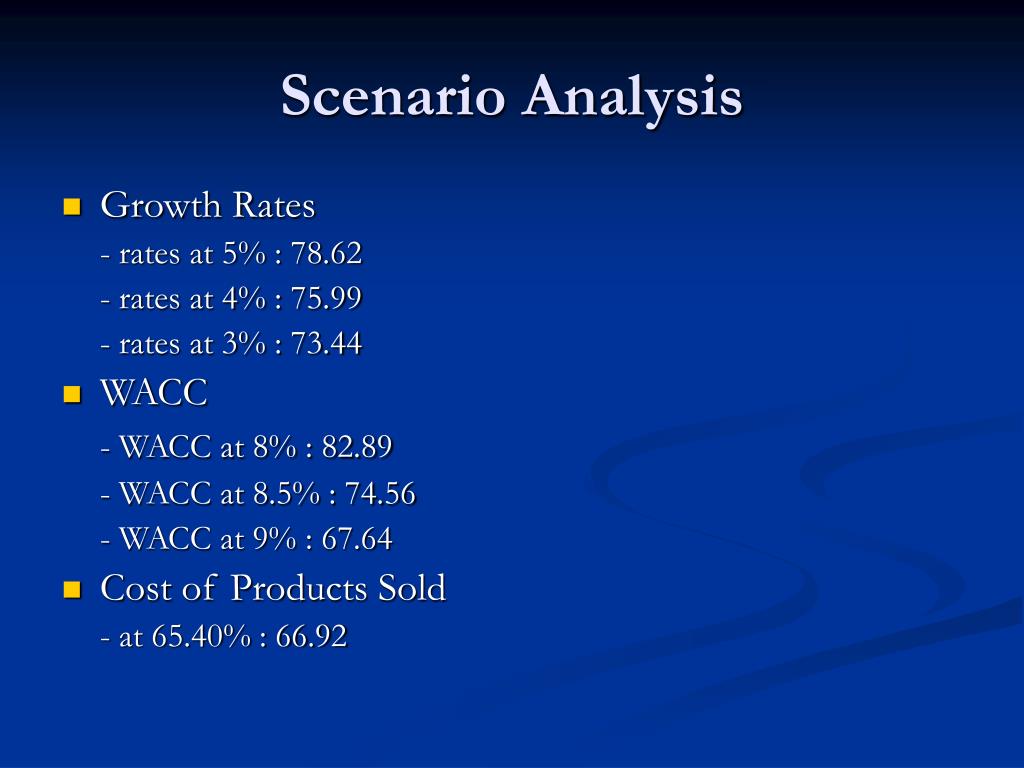 Scenario Analysis

Growth Rates
- rates at 5% : 78.62
- rates at 4% : 75.99
- rates at 3% : 73.44

WACC
- WACC at 8% : 82.89
- WACC at 8.5% : 74.56
- WACC at 9% : 67.64

Cost of Products Sold
- at 65.40% : 66.92